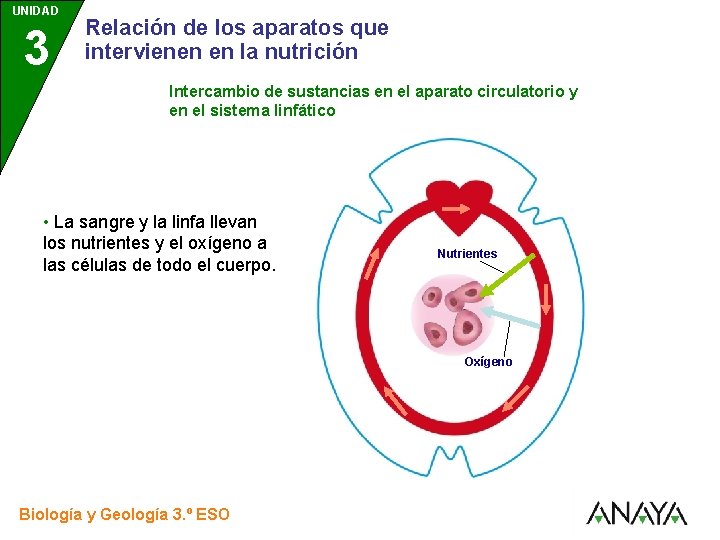 UNIDAD
3

Relación de los aparatos que intervienen en la nutrición

Intercambio de sustancias en el aparato circulatorio y en el sistema linfático

• La sangre y la linfa llevan los nutrientes y el oxígeno a las células de todo el cuerpo.

Nutrientes

Oxígeno

Biología y Geología 3.º ESO

ANAYA